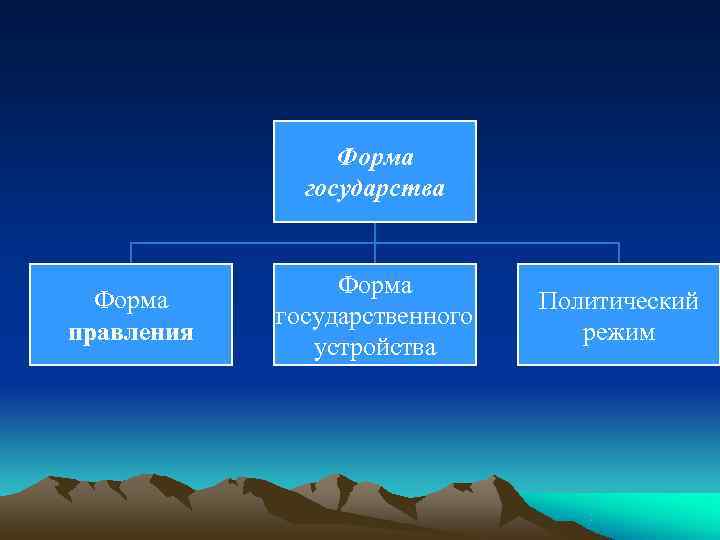 Форма государства

Форма правления

Форма государственного устройства

Политический режим